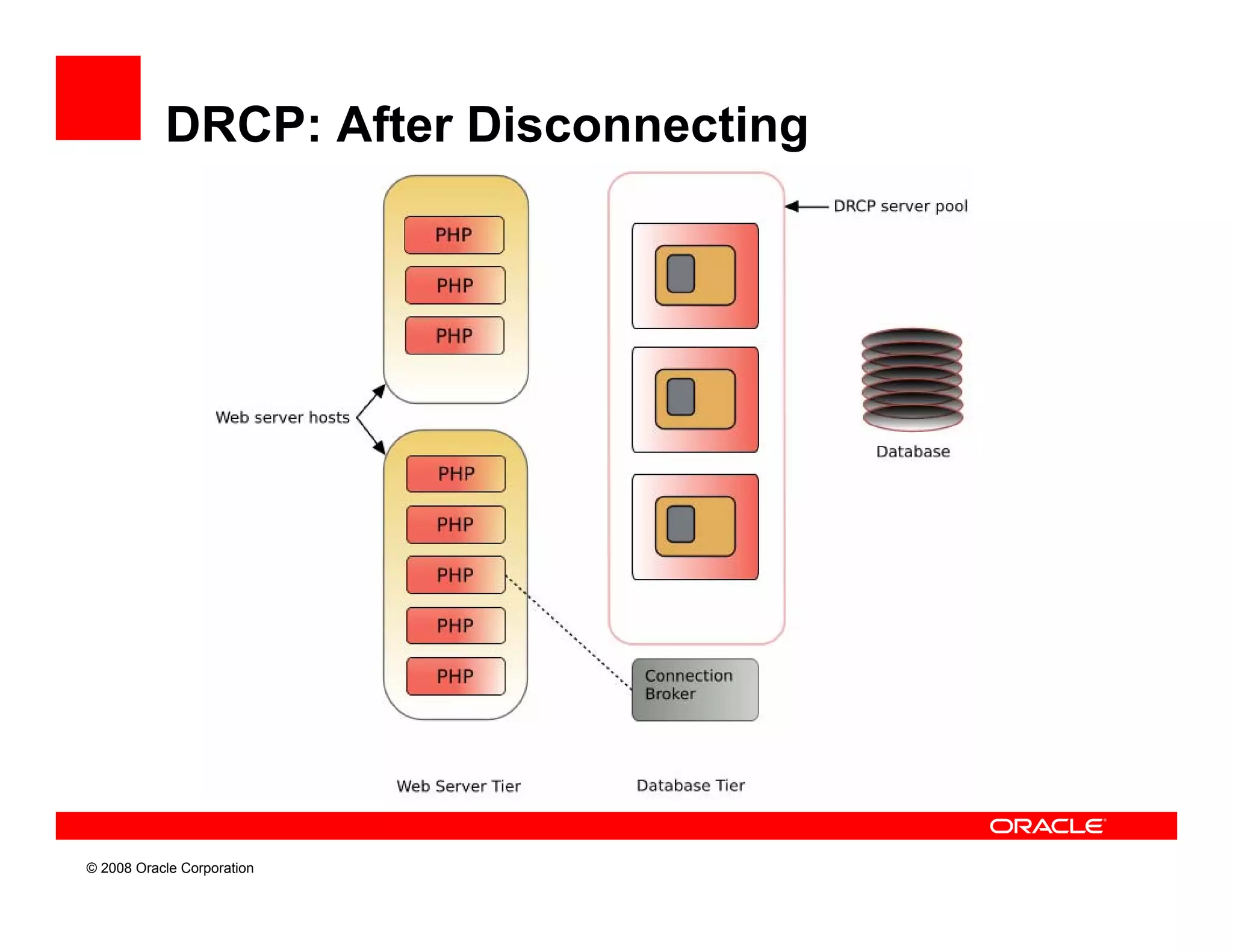 DRCP: After Disconnecting

PHP
PHP
PHP

DRCP server pool

Web server hosts

Database

PHP
PHP
PHP
PHP
PHP

Connection Broker

Web Server Tier

Database Tier

ORACLE

© 2008 Oracle Corporation